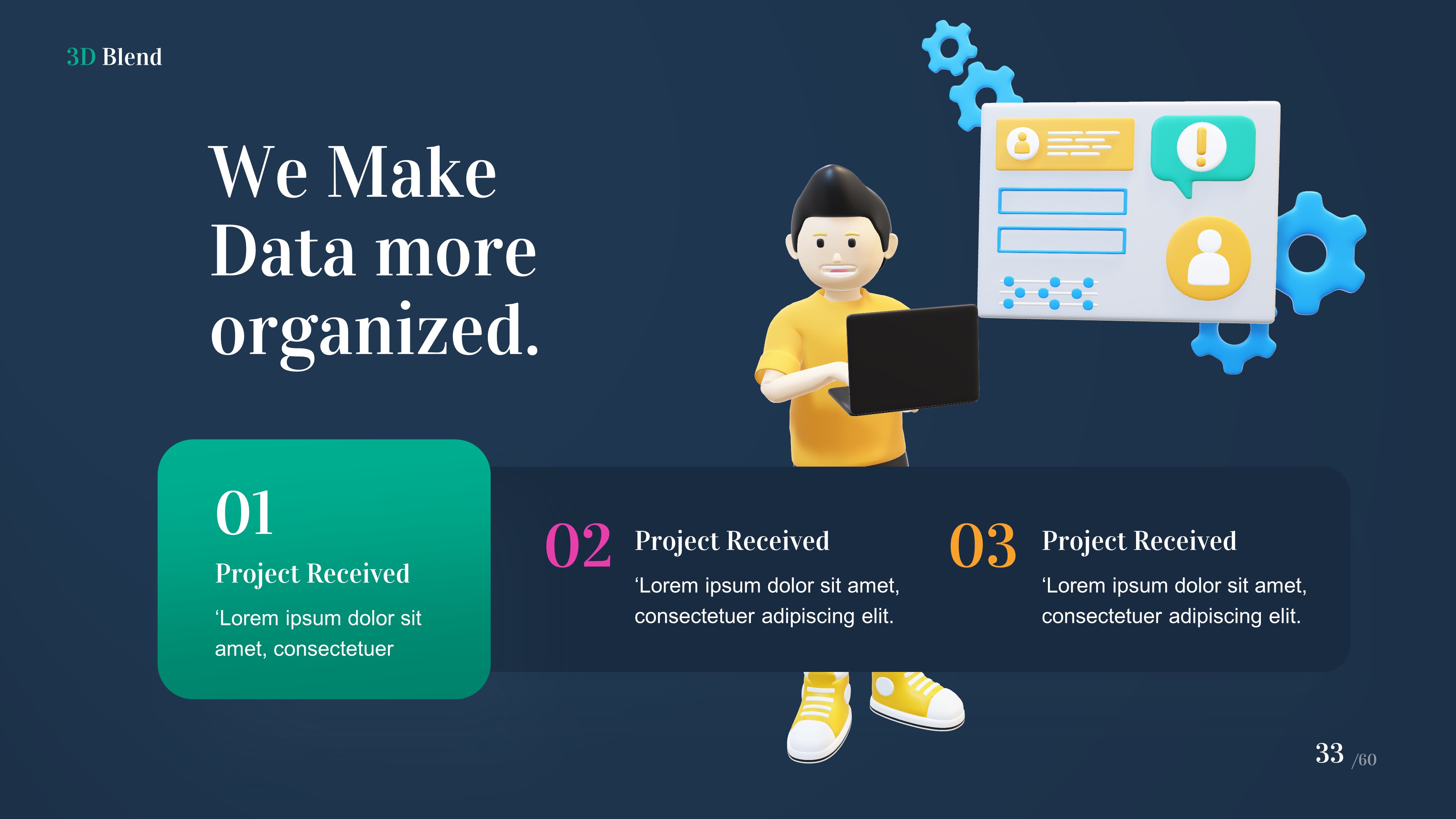 3D Blend

We Make Data more organized.

01

Project Received

‘Lorem ipsum dolor sit amet, consectetuer

02

Project Received

‘Lorem ipsum dolor sit amet, consectetuer adipiscing elit.

03

Project Received

‘Lorem ipsum dolor sit amet, consectetuer adipiscing elit.

33 /60